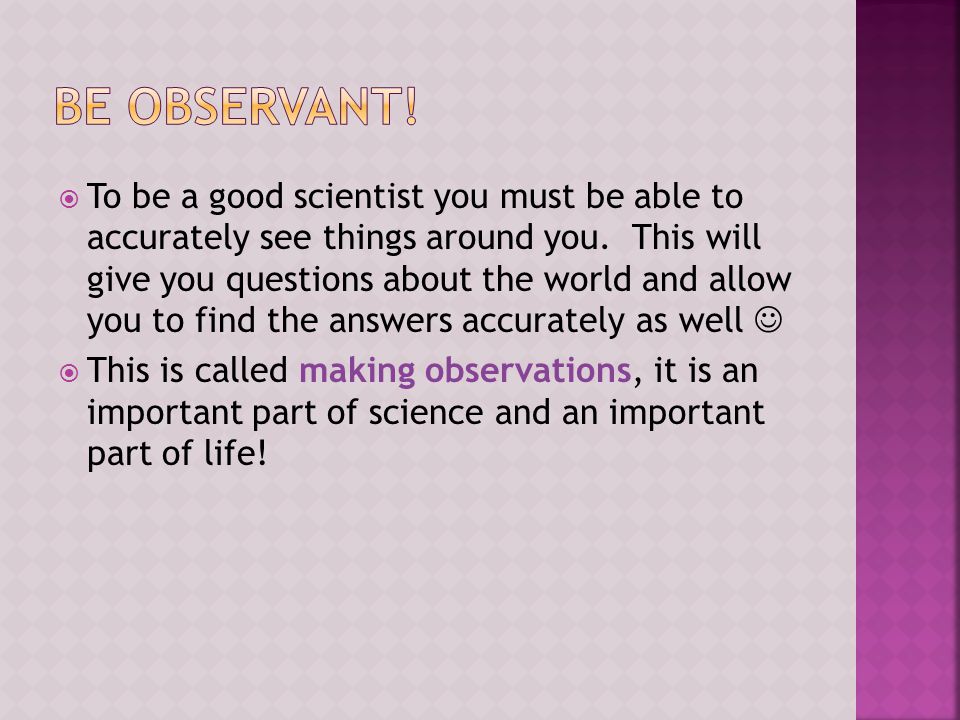 BE OBSERVANT!

To be a good scientist you must be able to accurately see things around you. This will give you questions about the world and allow you to find the answers accurately as well ☺

This is called making observations, it is an important part of science and an important part of life!